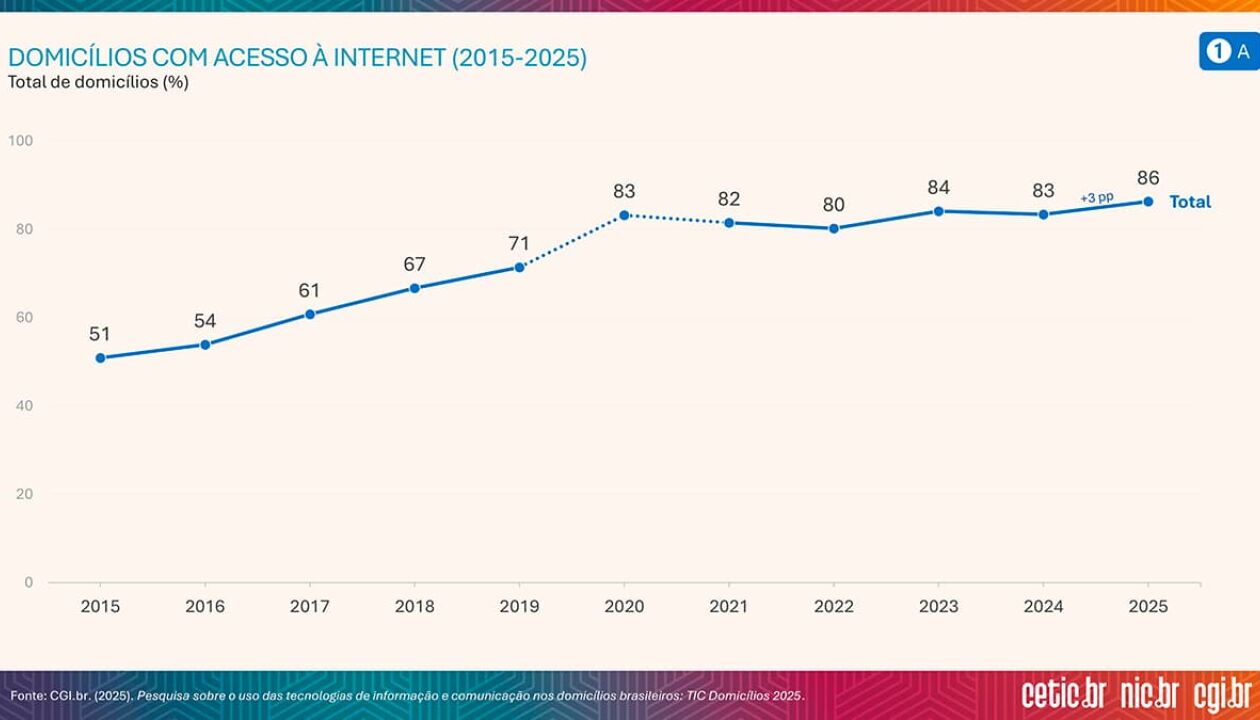 DOMICÍLIOS COM ACESSO À INTERNET (2015-2025)
Total de domicílios (%)

1 A

100
80
60
40
20
0

51
54
61
67
71
83
82
80
84
83
+3 pp
86
Total

2015
2016
2017
2018
2019
2020
2021
2022
2023
2024
2025

Fonte: CGI.br. (2025). Pesquisa sobre o uso das tecnologias de informação e comunicação nos domicílios brasileiros: TIC Domicílios 2025.

cetic.br nic.br cgi.br